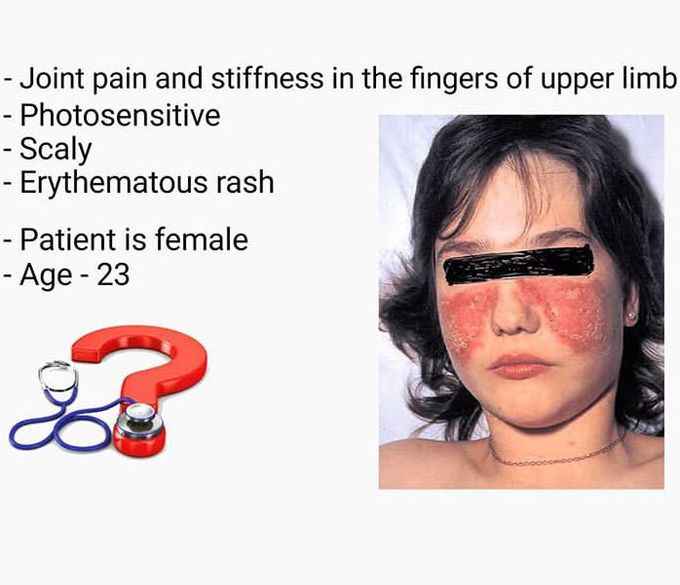 - Joint pain and stiffness in the fingers of upper limb
- Photosensitive
- Scaly
- Erythematous rash

- Patient is female
- Age - 23